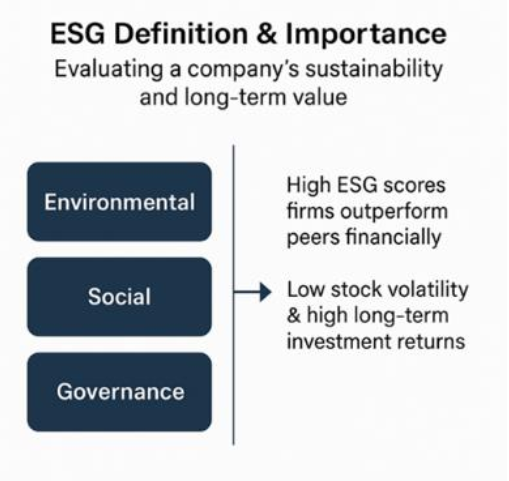 ESG Definition & Importance

Evaluating a company's sustainability and long-term value

Environmental

Social

Governance

High ESG scores firms outperform peers financially

Low stock volatility & high long-term investment returns